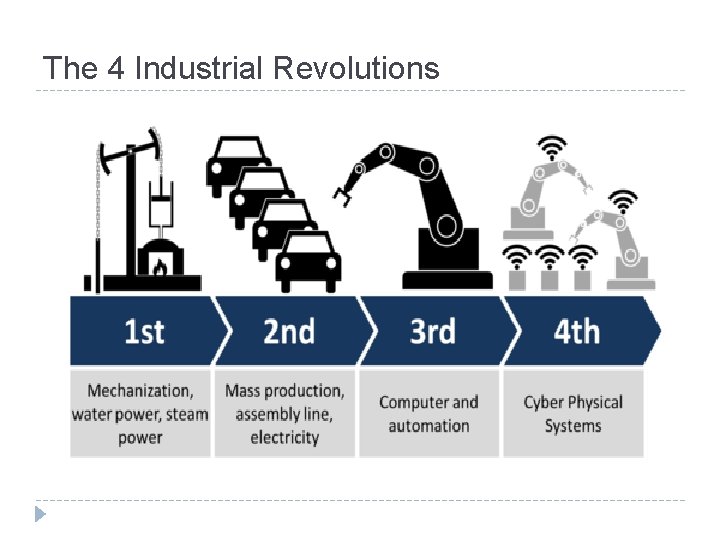 The 4 Industrial Revolutions

1st

2nd

3rd

4th

Mechanization, water power, steam power

Mass production, assembly line, electricity

Computer and automation

Cyber Physical Systems